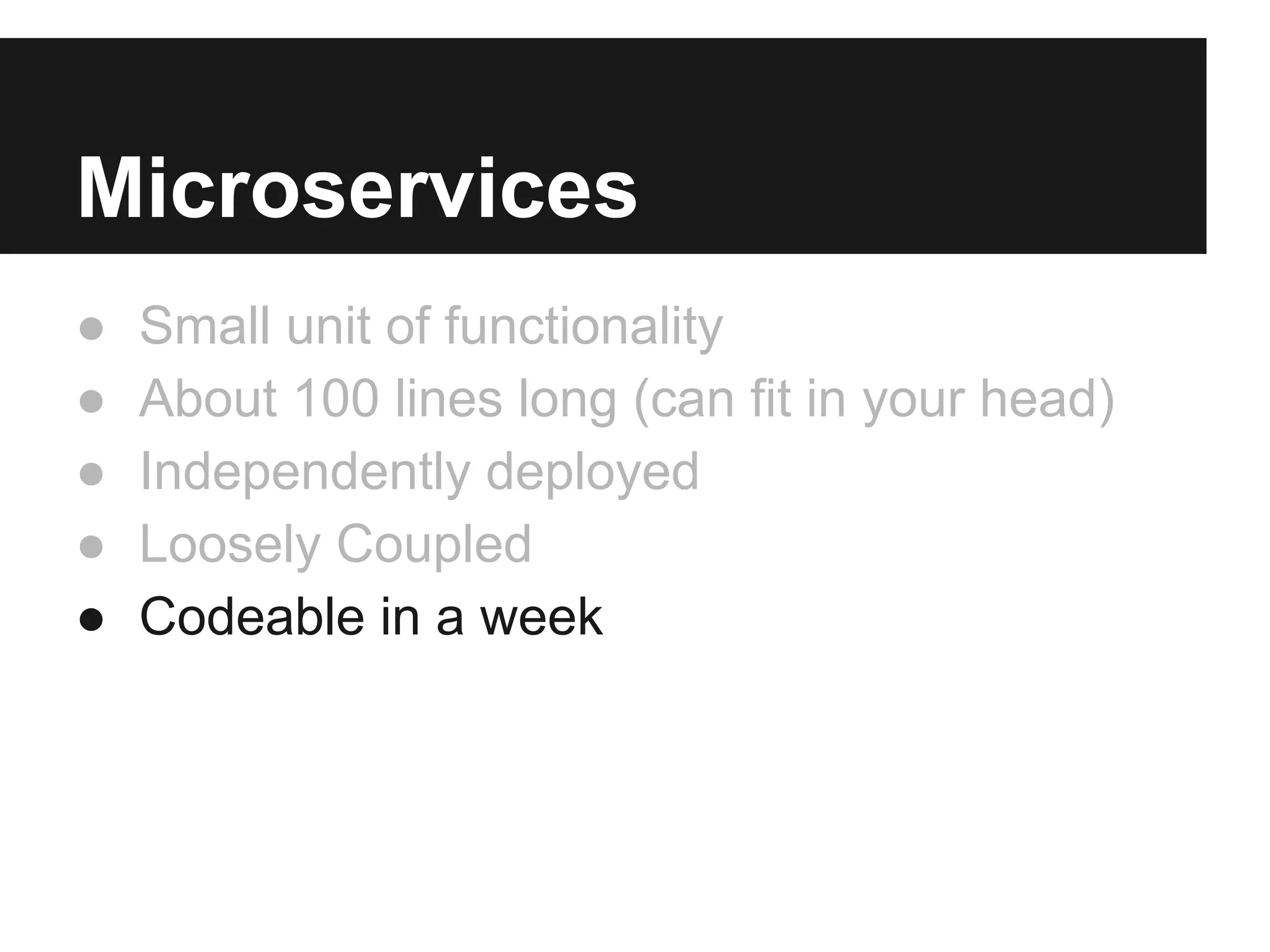 Microservices

● Small unit of functionality
● About 100 lines long (can fit in your head)
● Independently deployed
● Loosely Coupled
● Codeable in a week